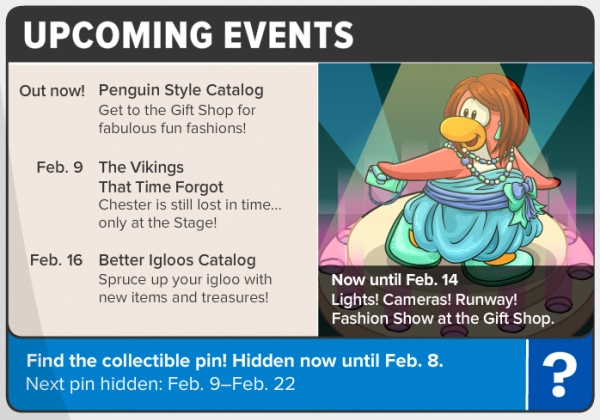 UPCOMING EVENTS

Out now! Penguin Style Catalog
Get to the Gift Shop for fabulous fun fashions!

Feb. 9 The Vikings That Time Forgot
Chester is still lost in time... only at the Stage!

Feb. 16 Better Igloos Catalog
Spruce up your igloo with new items and treasures!

Now until Feb. 14
Lights! Cameras! Runway! Fashion Show at the Gift Shop.

Find the collectible pin! Hidden now until Feb. 8.
Next pin hidden: Feb. 9–Feb. 22

?